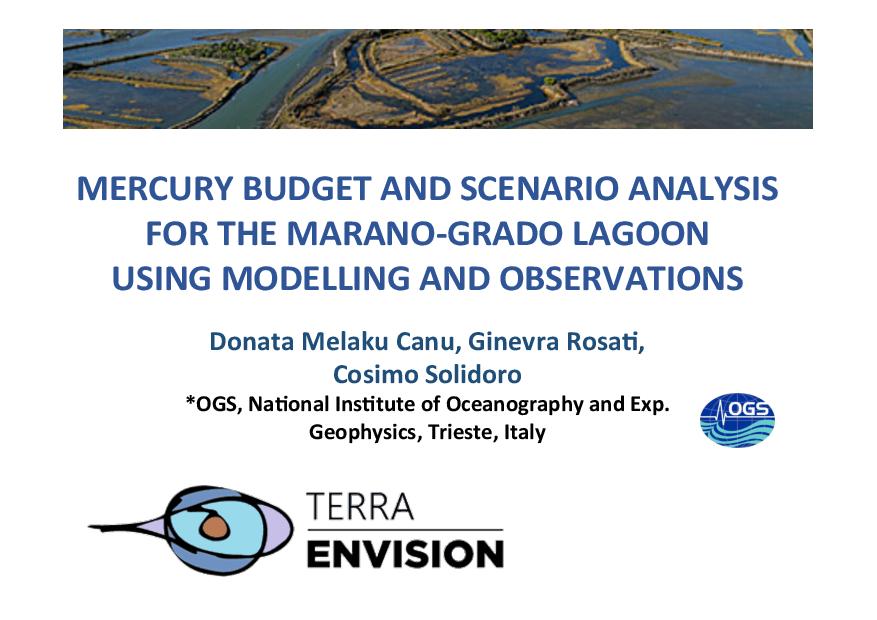 MERCURY BUDGET AND SCENARIO ANALYSIS FOR THE MARANO-GRADO LAGOON USING MODELLING AND OBSERVATIONS

Donata Melaku Canu, Ginevra Rosati, Cosimo Solidoro

*OGS, National Institute of Oceanography and Exp. Geophysics, Trieste, Italy

OGS

TERRA
ENVISION